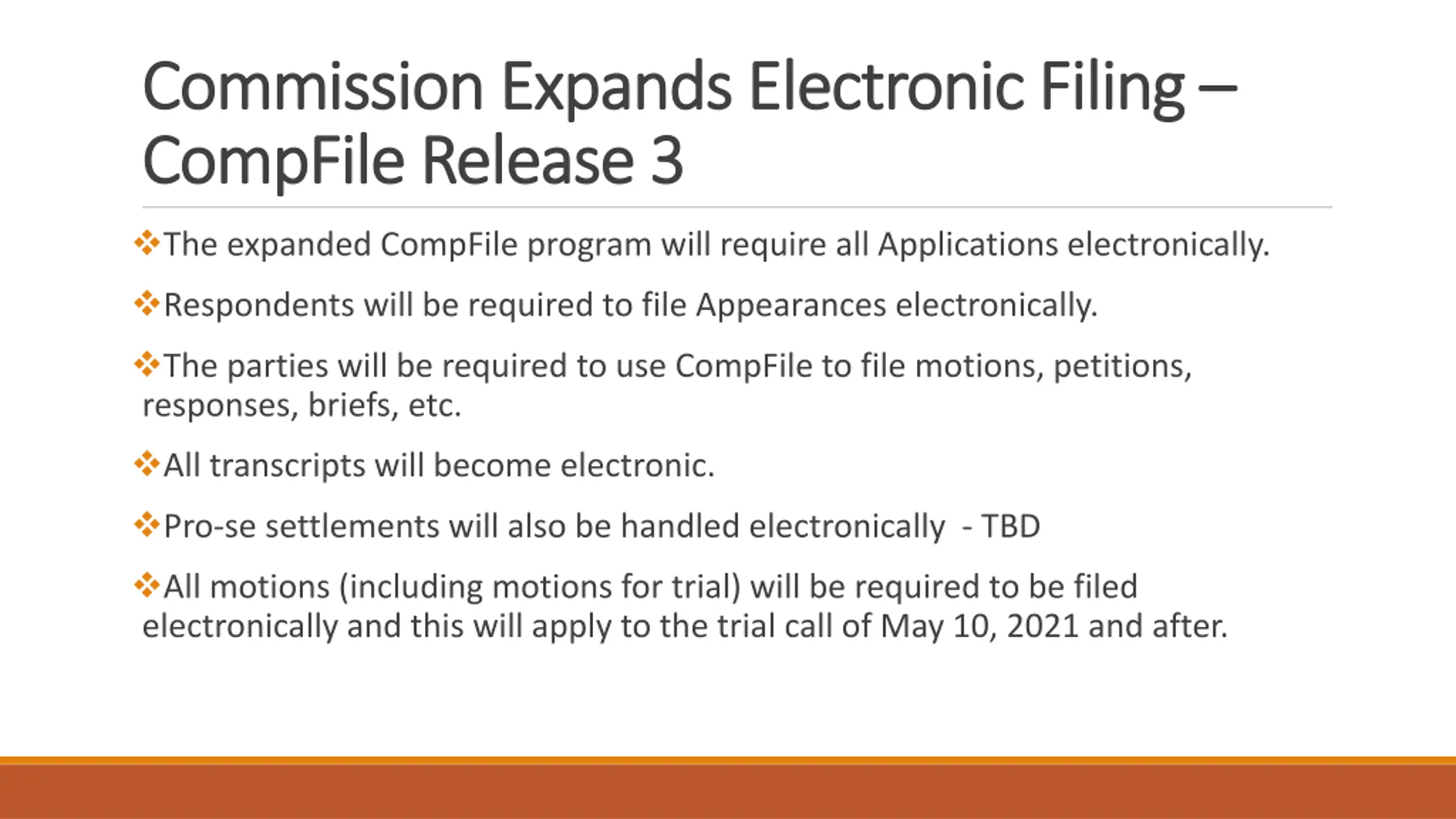 Commission Expands Electronic Filing – CompFile Release 3

❖The expanded CompFile program will require all Applications electronically.

❖Respondents will be required to file Appearances electronically.

❖The parties will be required to use CompFile to file motions, petitions, responses, briefs, etc.

❖All transcripts will become electronic.

❖Pro-se settlements will also be handled electronically  - TBD

❖All motions (including motions for trial) will be required to be filed electronically and this will apply to the trial call of May 10, 2021 and after.